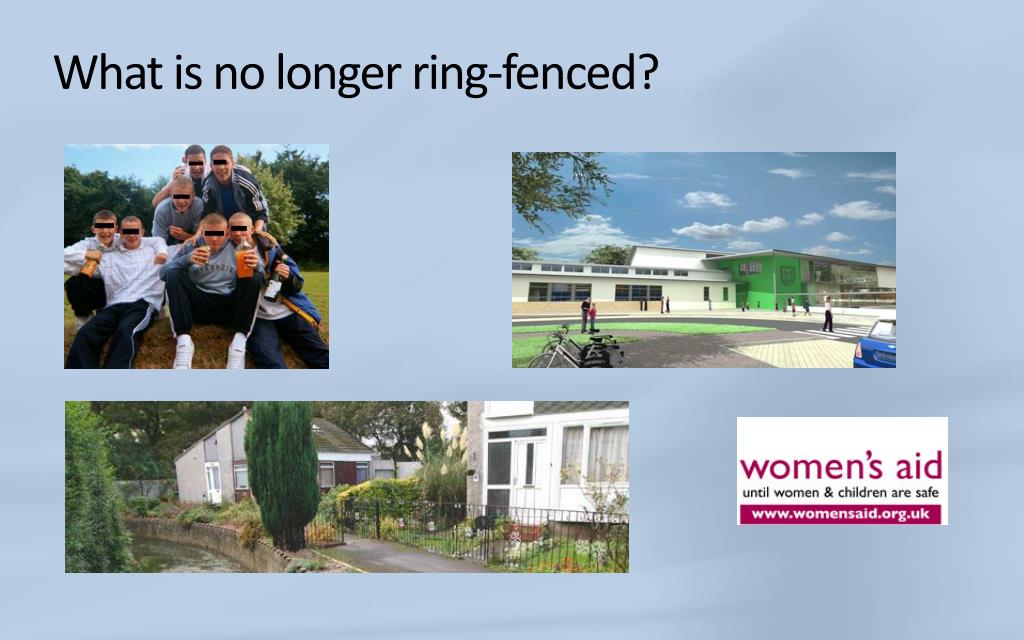 What is no longer ring-fenced?

women's aid
until women & children are safe
www.womensaid.org.uk